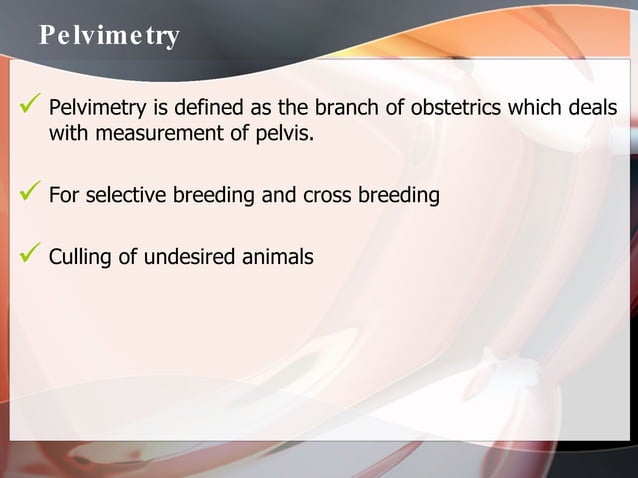 Pelvimetry

✓ Pelvimetry is defined as the branch of obstetrics which deals with measurement of pelvis.

✓ For selective breeding and cross breeding

✓ Culling of undesired animals